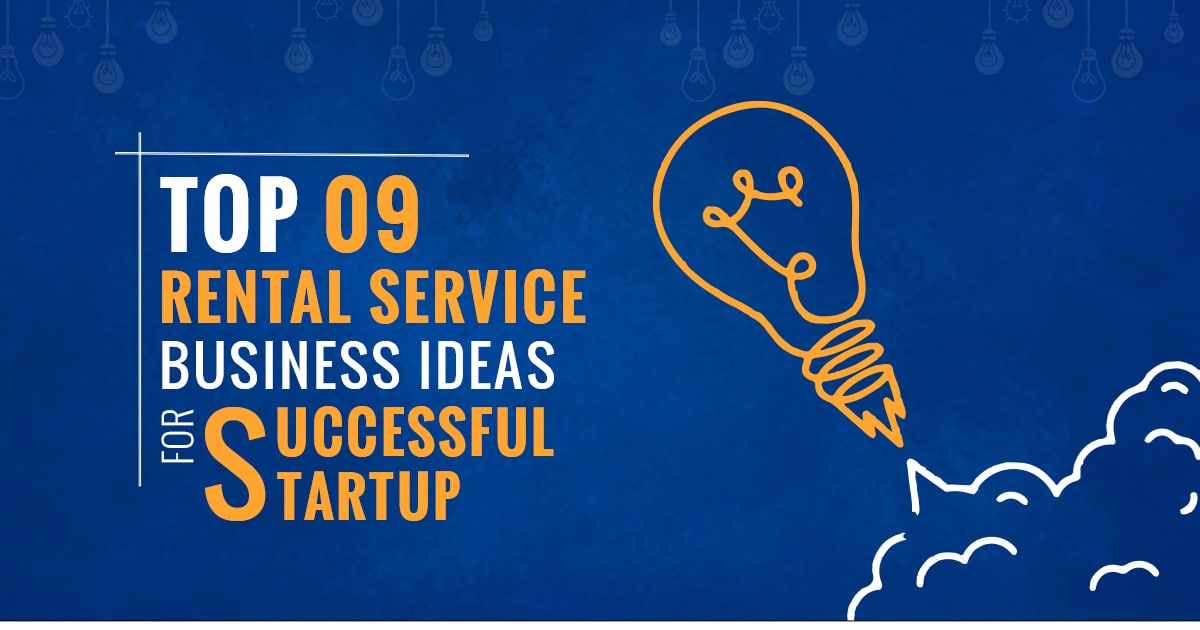 TOP 09
RENTAL SERVICE
BUSINESS IDEAS
FOR SUCCESSFUL
STARTUP